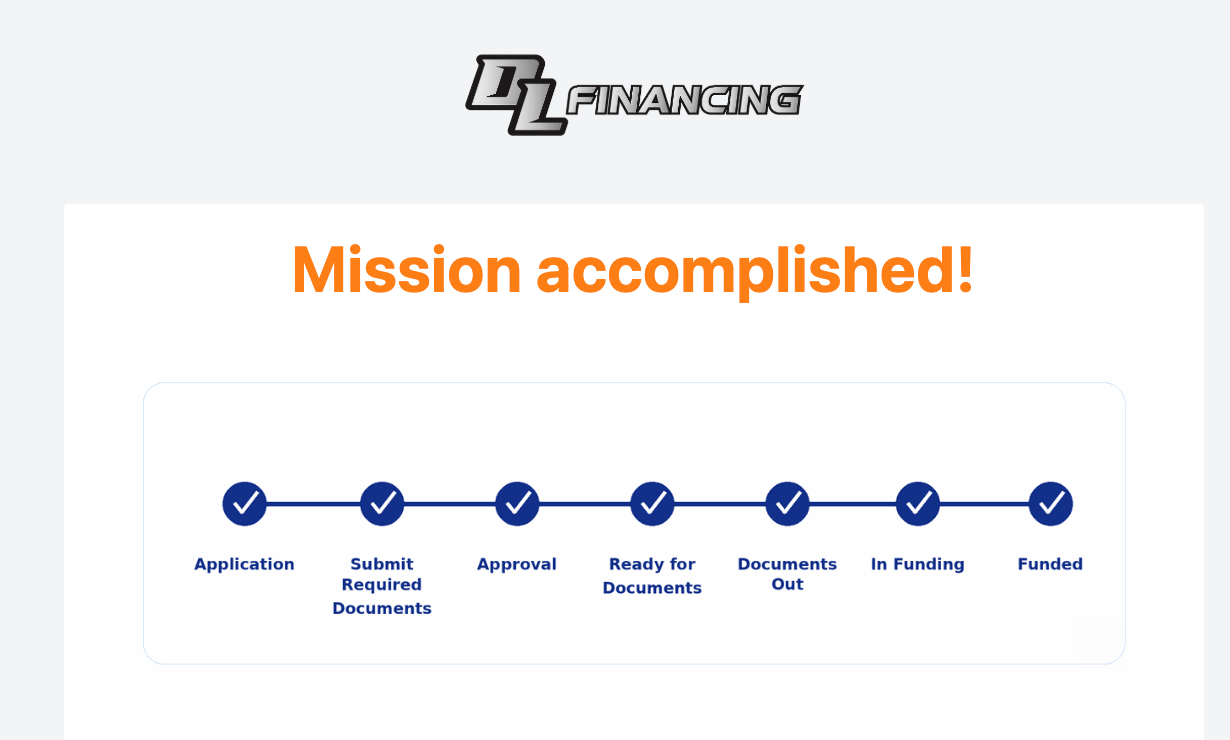 DL FINANCING

Mission accomplished!

Application

Submit Required Documents

Approval

Ready for Documents

Documents Out

In Funding

Funded